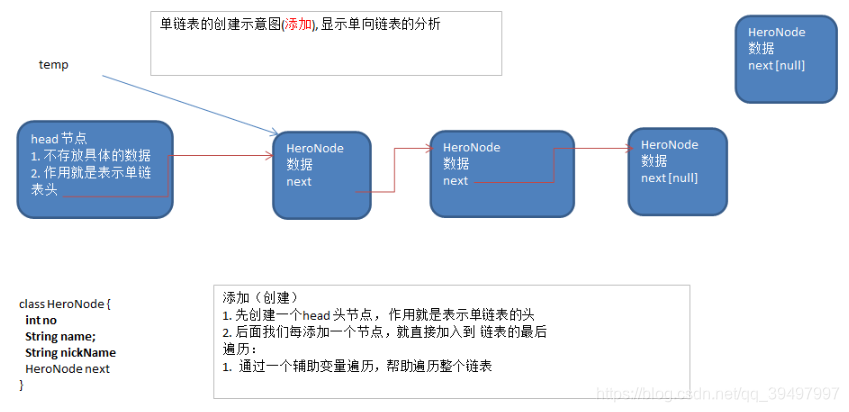 单链表的创建示意图(添加), 显示单向链表的分析

HeroNode
数据
next [null]

temp

head 节点
1. 不存放具体的数据
2. 作用就是表示单链表头

HeroNode
数据
next

HeroNode
数据
next

HeroNode
数据
next [null]

class HeroNode {
int no
String name;
String nickName
HeroNode next
}

添加（创建）
1. 先创建一个head 头节点，作用就是表示单链表的头
2. 后面我们每添加一个节点，就直接加入到 链表的最后
遍历：
1. 通过一个辅助变量遍历，帮助遍历整个链表

https://blog.csdn.net/qq_39497997